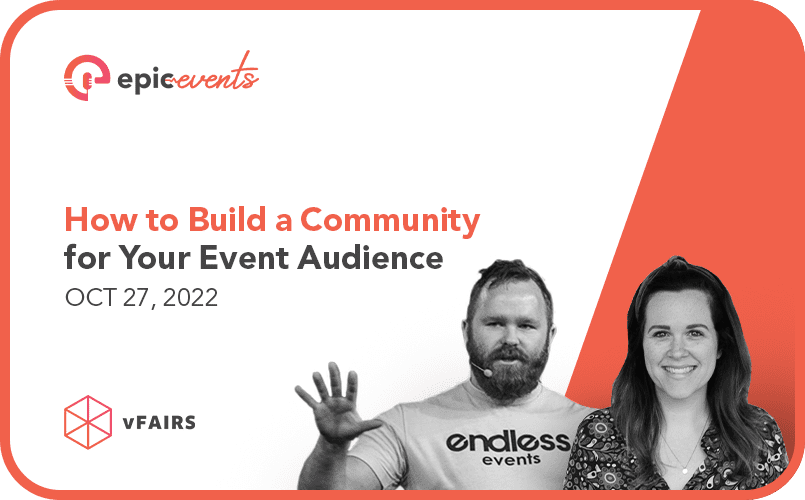 epic events

How to Build a Community for Your Event Audience

OCT 27, 2022

vFAIRS

endless events